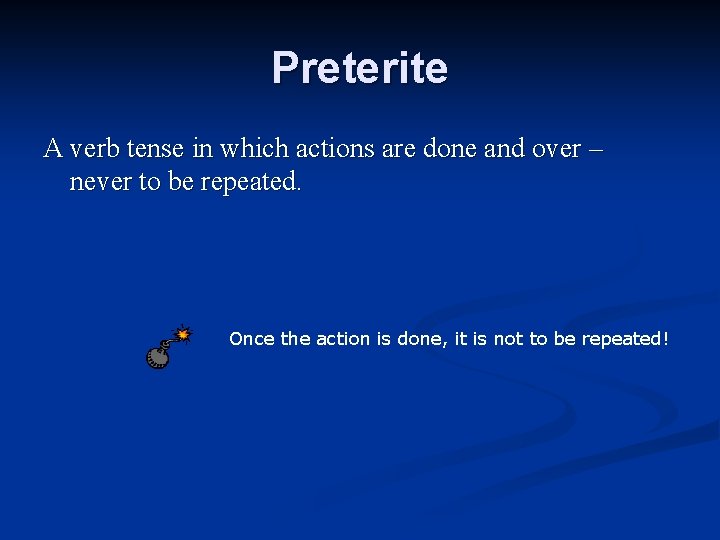 Preterite

A verb tense in which actions are done and over – never to be repeated.

Once the action is done, it is not to be repeated!